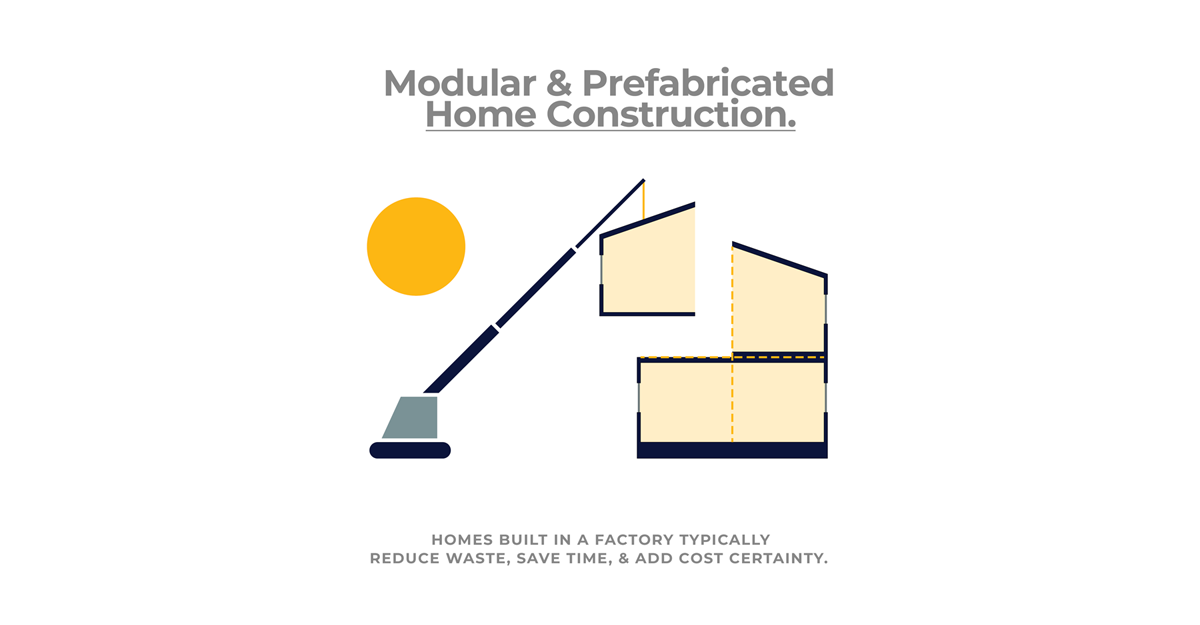 Modular & Prefabricated Home Construction.

HOMES BUILT IN A FACTORY TYPICALLY REDUCE WASTE, SAVE TIME, & ADD COST CERTAINTY.